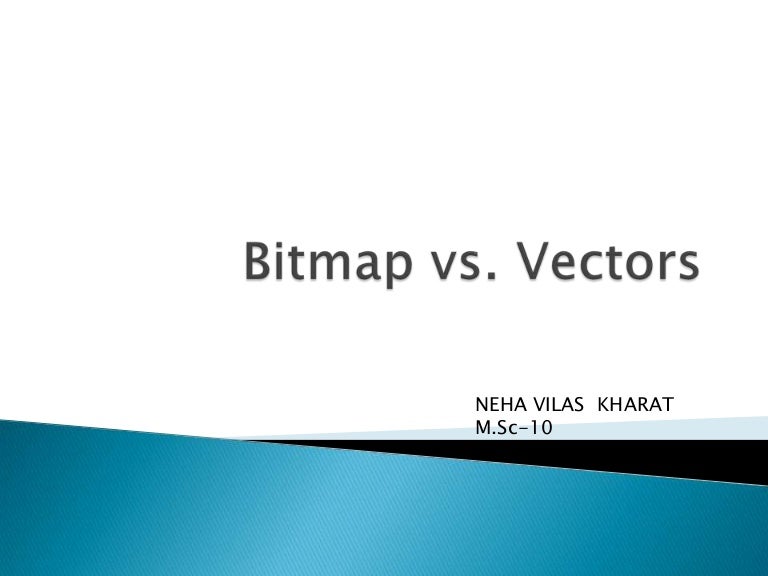 Bitmap vs. Vectors

NEHA VILAS KHARAT
M.Sc-10